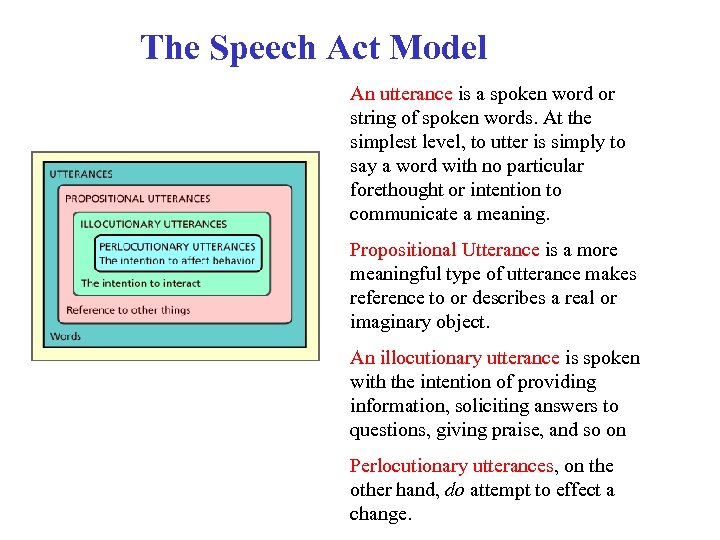 The Speech Act Model

UTTERANCES

PROPOSITIONAL UTTERANCES

ILLOCUTIONARY UTTERANCES

PERLOCUTIONARY UTTERANCES
The intention to affect behavior

The intention to interact

Reference to other things

Words

An utterance is a spoken word or string of spoken words. At the simplest level, to utter is simply to say a word with no particular forethought or intention to communicate a meaning.

Propositional Utterance is a more meaningful type of utterance makes reference to or describes a real or imaginary object.

An illocutionary utterance is spoken with the intention of providing information, soliciting answers to questions, giving praise, and so on

Perlocutionary utterances, on the other hand, do attempt to effect a change.